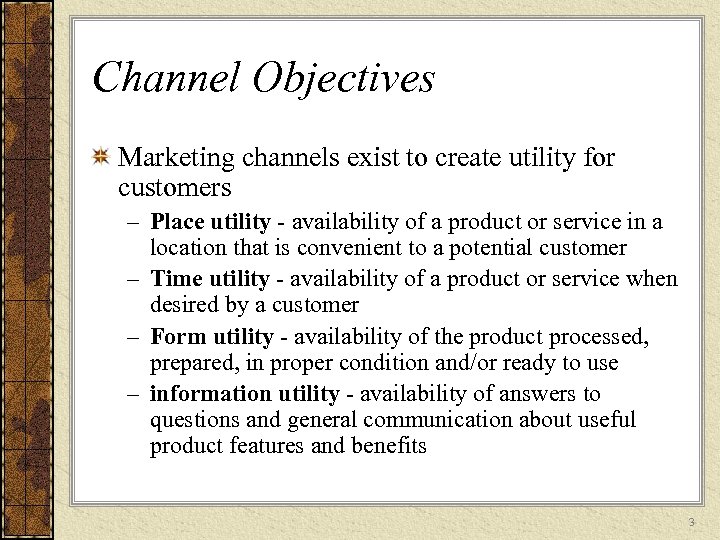 Channel Objectives

Marketing channels exist to create utility for customers

– Place utility - availability of a product or service in a location that is convenient to a potential customer
– Time utility - availability of a product or service when desired by a customer
– Form utility - availability of the product processed, prepared, in proper condition and/or ready to use
– information utility - availability of answers to questions and general communication about useful product features and benefits

3